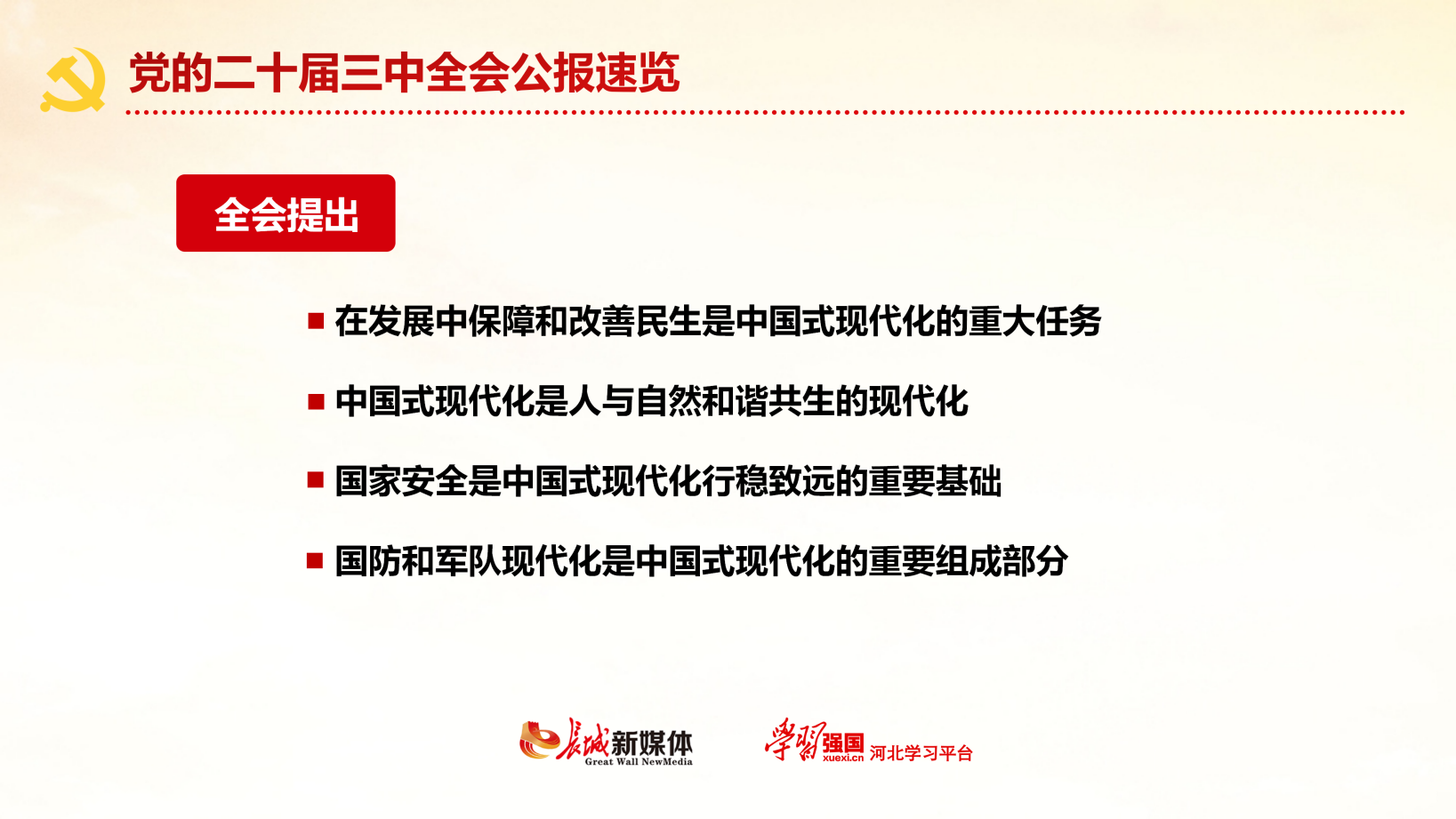 党的二十届三中全会公报速览

全会提出

■ 在发展中保障和改善民生是中国式现代化的重大任务

■ 中国式现代化是人与自然和谐共生的现代化

■ 国家安全是中国式现代化行稳致远的重要基础

■ 国防和军队现代化是中国式现代化的重要组成部分

长城新媒体 Great Wall NewMedia

学习强国 xuexi.cn 河北学习平台